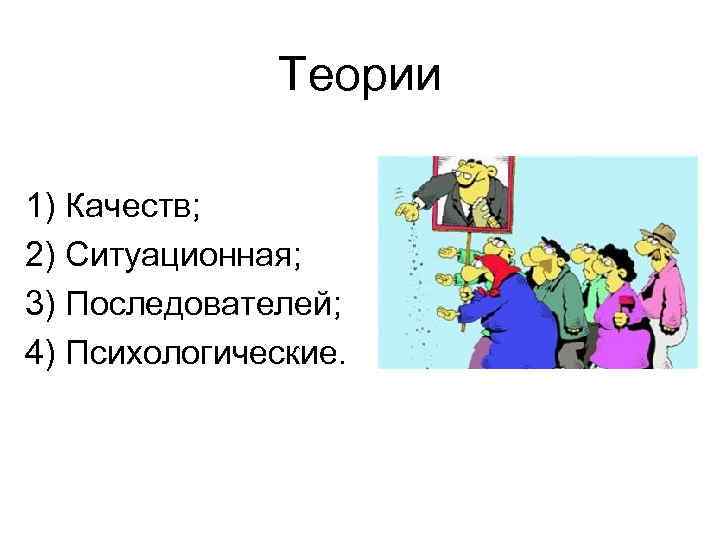 Теории

1) Качеств;
2) Ситуационная;
3) Последователей;
4) Психологические.